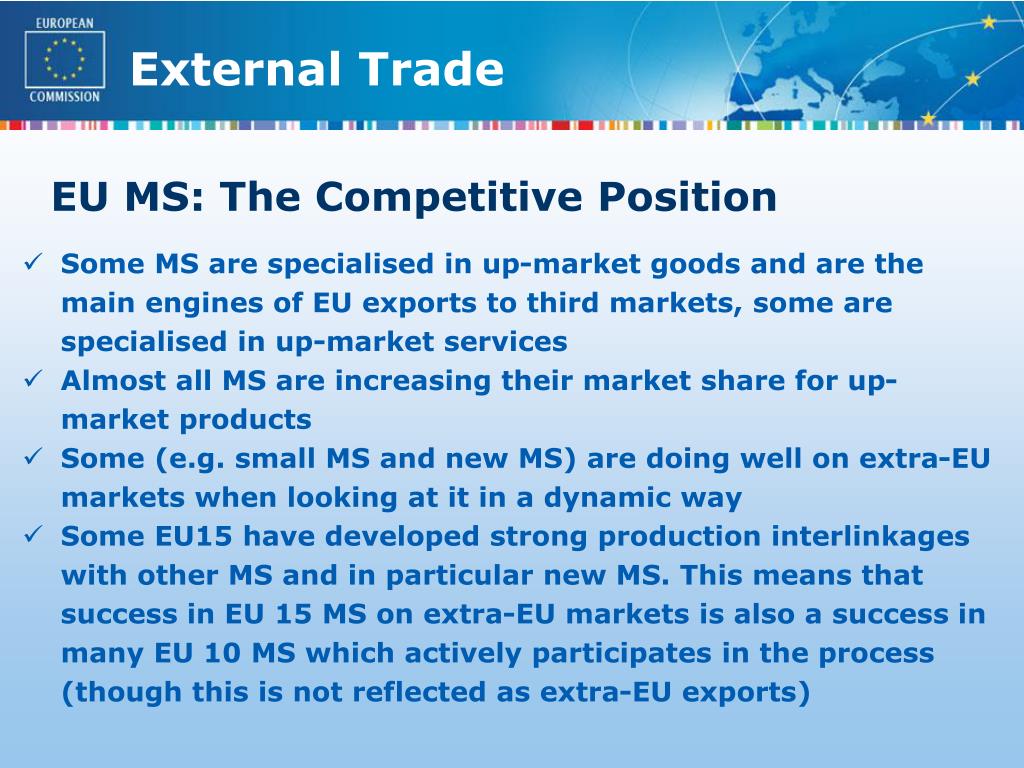 EUROPEAN COMMISSION

External Trade

EU MS: The Competitive Position

✓ Some MS are specialised in up-market goods and are the main engines of EU exports to third markets, some are specialised in up-market services

✓ Almost all MS are increasing their market share for up-market products

✓ Some (e.g. small MS and new MS) are doing well on extra-EU markets when looking at it in a dynamic way

✓ Some EU15 have developed strong production interlinkages with other MS and in particular new MS. This means that success in EU 15 MS on extra-EU markets is also a success in many EU 10 MS which actively participates in the process (though this is not reflected as extra-EU exports)